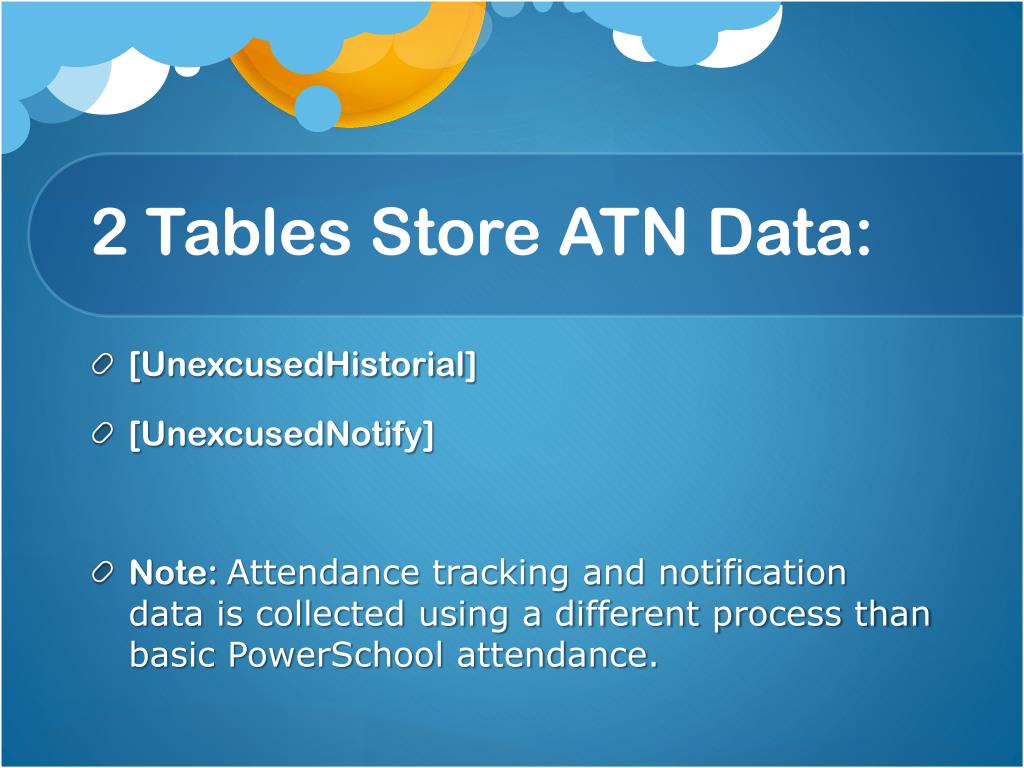 2 Tables Store ATN Data:

[UnexcusedHistorial]

[UnexcusedNotify]

Note: Attendance tracking and notification data is collected using a different process than basic PowerSchool attendance.